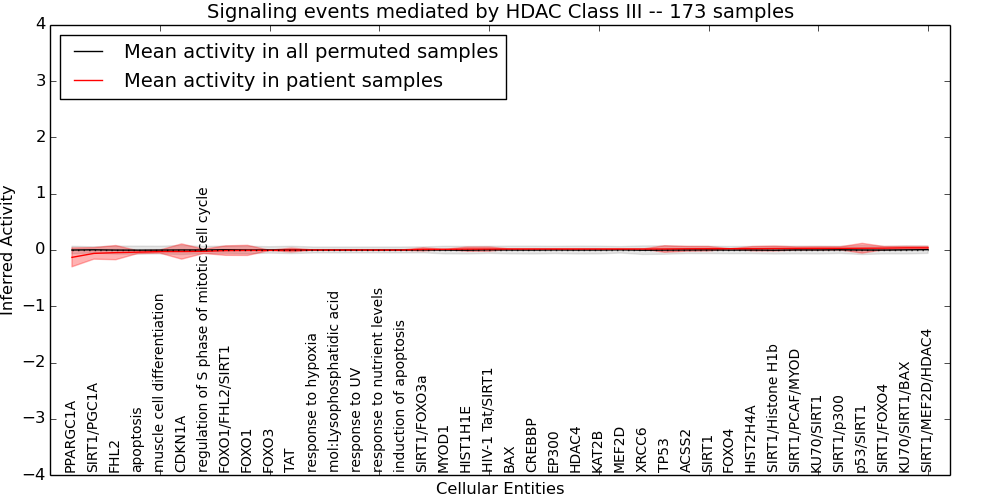 Signaling events mediated by HDAC Class III -- 173 samples

Mean activity in all permuted samples
Mean activity in patient samples

Inferred Activity

4
3
2
1
0
−1
−2
−3
−4

PPARGC1A
SIRT1/PGC1A
FHL2
apoptosis
muscle cell differentiation
CDKN1A
regulation of S phase of mitotic cell cycle
FOXO1/FHL2/SIRT1
FOXO1
FOXO3
TAT
response to hypoxia
mol:Lysophosphatidic acid
response to UV
response to nutrient levels
induction of apoptosis
SIRT1/FOXO3a
MYOD1
HIST1H1E
HIV-1 Tat/SIRT1
BAX
CREBBP
EP300
HDAC4
KAT2B
MEF2D
XRCC6
TP53
ACSS2
SIRT1
FOXO4
HIST2H4A
SIRT1/Histone H1b
SIRT1/PCAF/MYOD
KU70/SIRT1
SIRT1/p300
p53/SIRT1
SIRT1/FOXO4
KU70/SIRT1/BAX
SIRT1/MEF2D/HDAC4

Cellular Entities